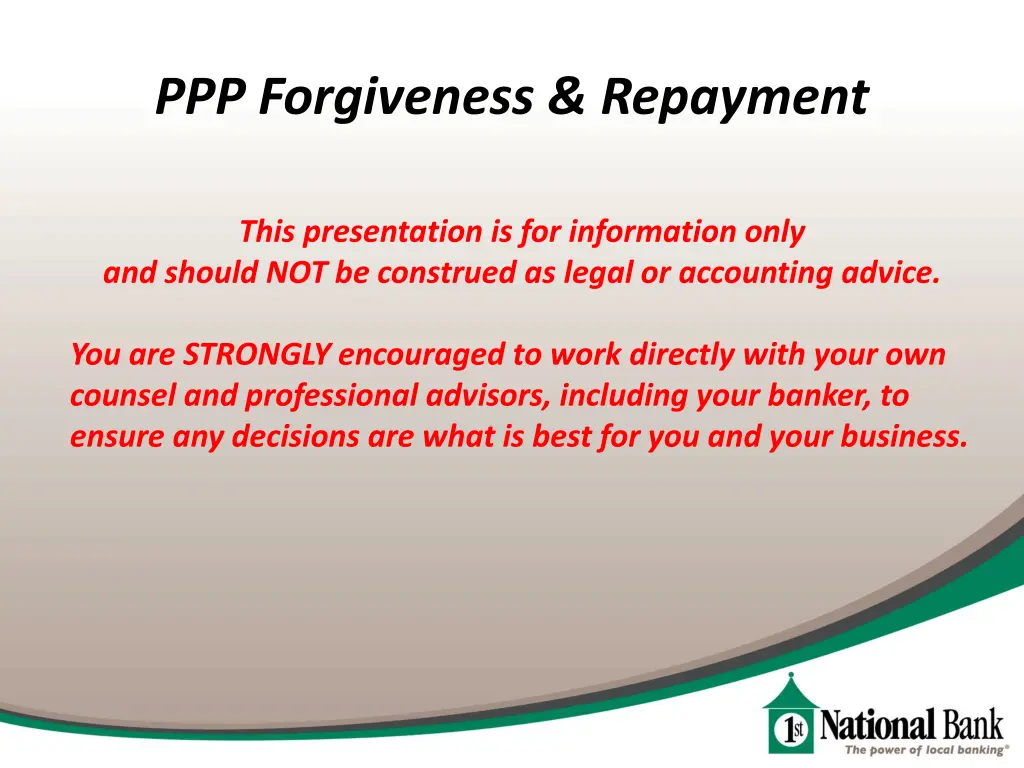 PPP Forgiveness & Repayment

This presentation is for information only and should NOT be construed as legal or accounting advice.

You are STRONGLY encouraged to work directly with your own counsel and professional advisors, including your banker, to ensure any decisions are what is best for you and your business.

1st National Bank
The power of local banking®